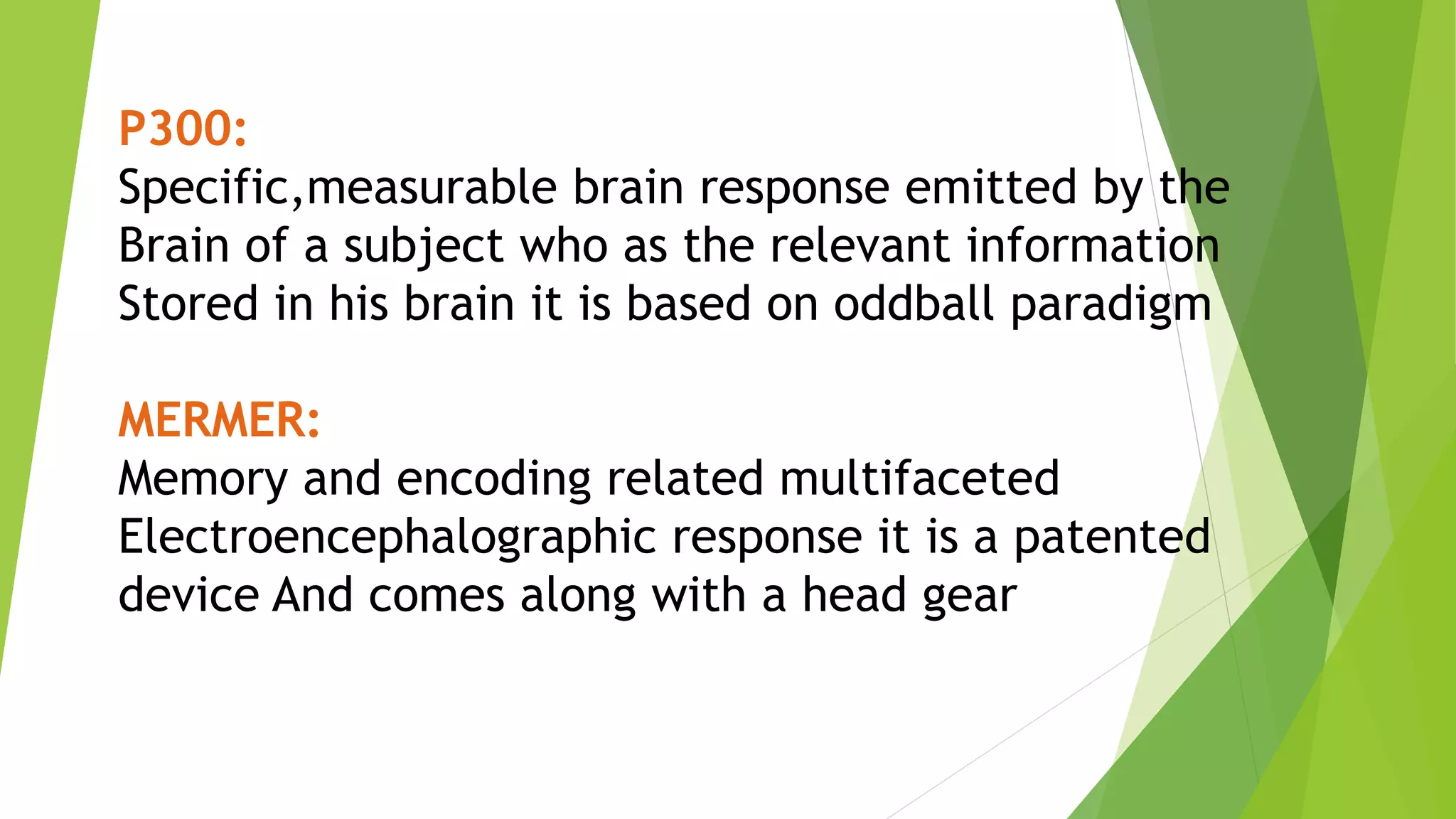 P300:
Specific,measurable brain response emitted by the Brain of a subject who as the relevant information Stored in his brain it is based on oddball paradigm

MERMER:
Memory and encoding related multifaceted Electroencephalographic response it is a patented device And comes along with a head gear